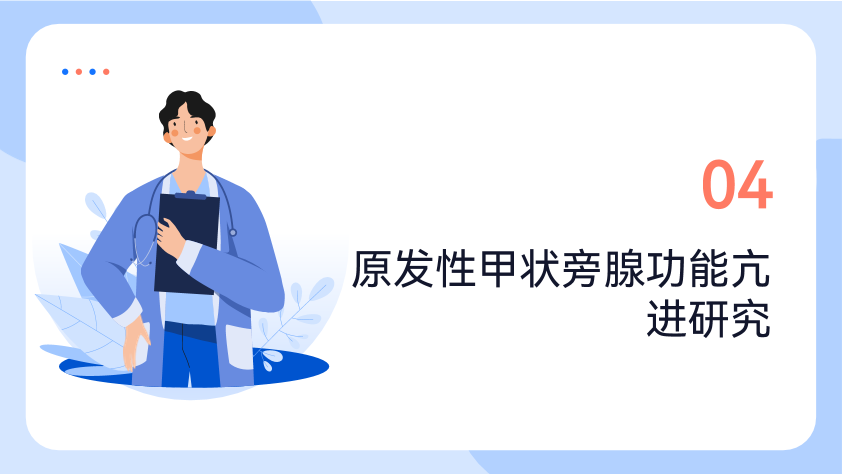 04

原发性甲状旁腺功能亢进研究